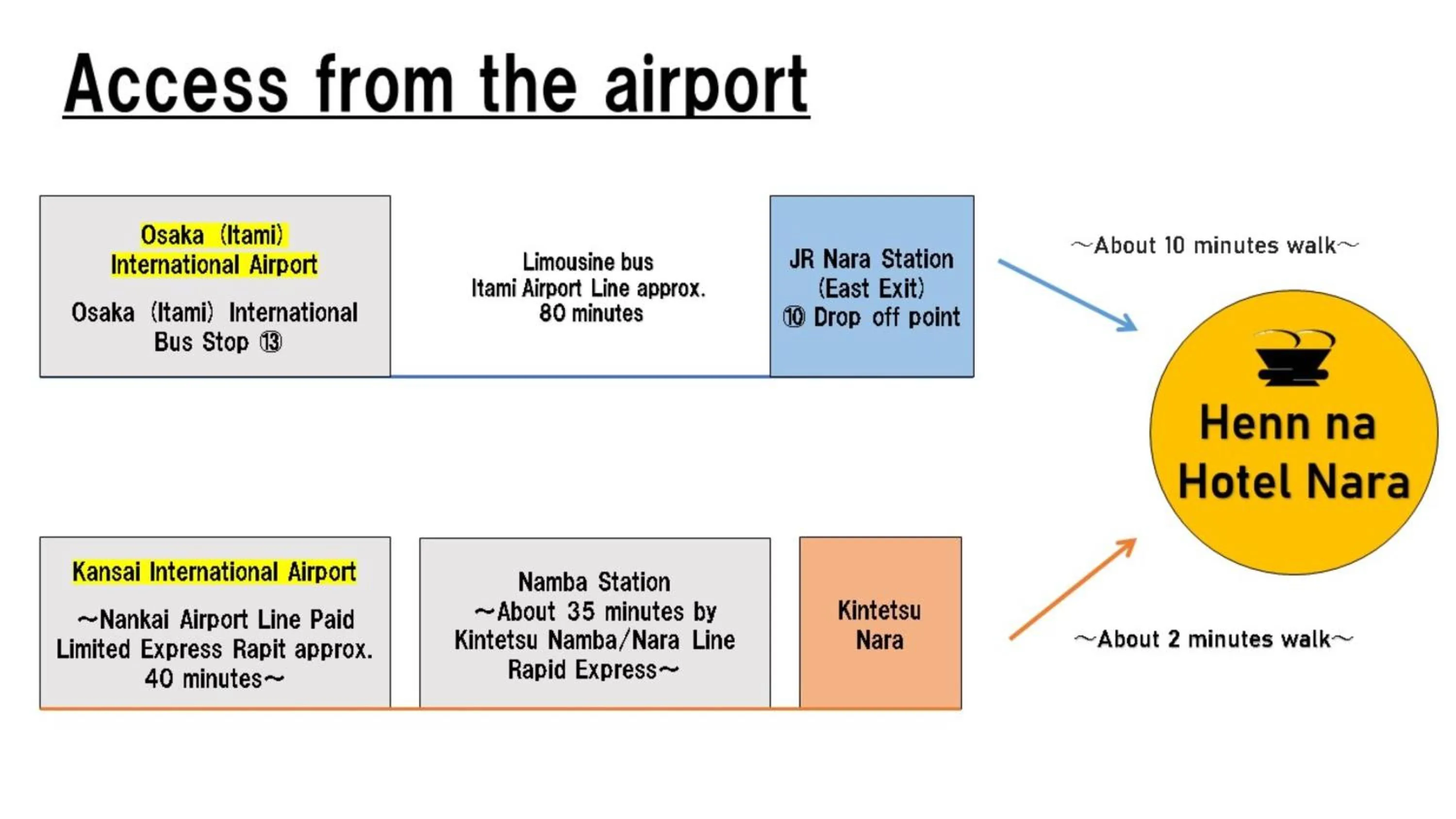 Access from the airport

Osaka (Itami) International Airport

Osaka (Itami) International Bus Stop ⑬

Limousine bus
Itami Airport Line approx.
80 minutes

JR Nara Station
(East Exit)
⑩ Drop off point

～About 10 minutes walk～

Henn na Hotel Nara

Kansai International Airport

～Nankai Airport Line Paid Limited Express Rapit approx. 40 minutes～

Namba Station
～About 35 minutes by Kintetsu Namba/Nara Line Rapid Express～

Kintetsu Nara

～About 2 minutes walk～